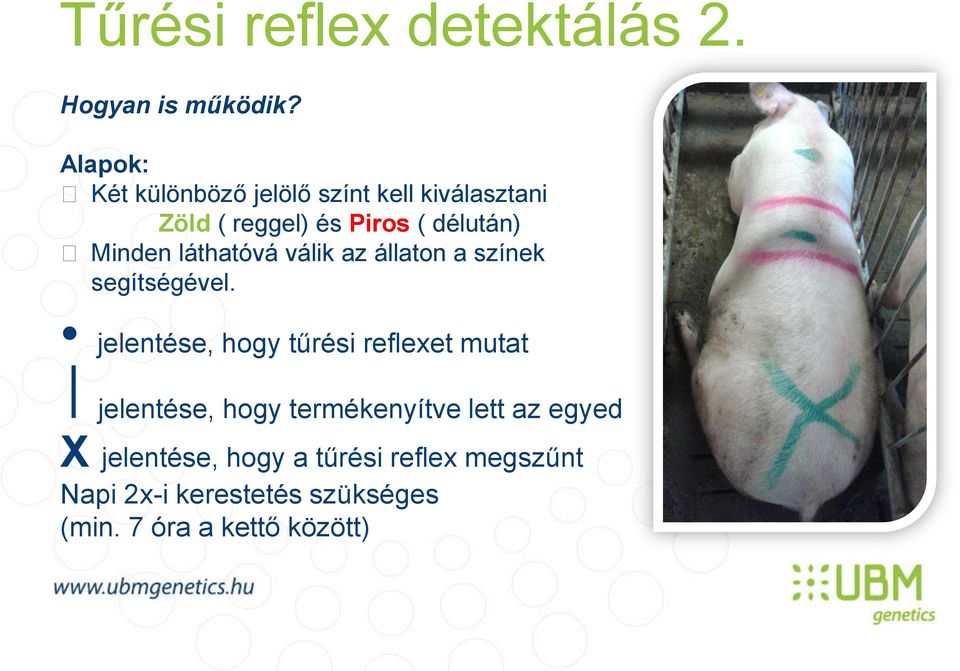 Tűrési reflex detektálás 2.

Hogyan is működik?

Alapok:
 Két különböző jelölő színt kell kiválasztani
Zöld ( reggel) és Piros ( délután)
 Minden láthatóvá válik az állaton a színek segítségével.

• jelentése, hogy tűrési reflexet mutat

| jelentése, hogy termékenyítve lett az egyed

X jelentése, hogy a tűrési reflex megszűnt
Napi 2x-i kerestetés szükséges
(min. 7 óra a kettő között)

www.ubmgenetics.hu

UBM
genetics